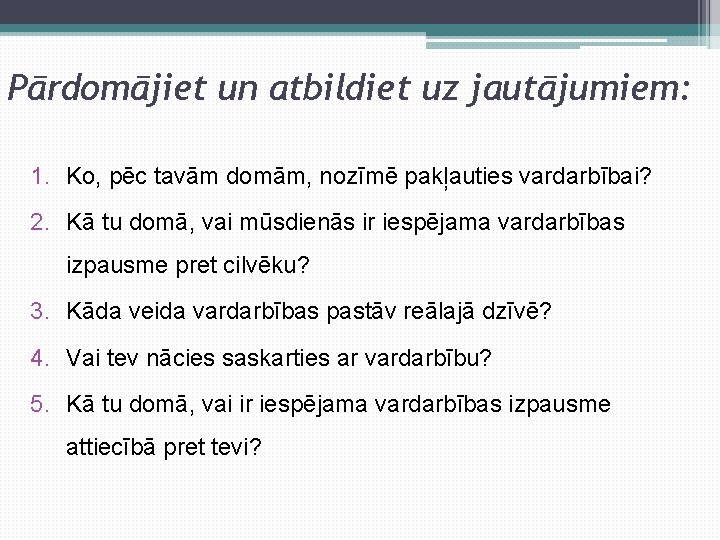 Pārdomājiet un atbildiet uz jautājumiem:

1. Ko, pēc tavām domām, nozīmē pakļauties vardarbībai?
2. Kā tu domā, vai mūsdienās ir iespējama vardarbības izpausme pret cilvēku?
3. Kāda veida vardarbības pastāv reālajā dzīvē?
4. Vai tev nācies saskarties ar vardarbību?
5. Kā tu domā, vai ir iespējama vardarbības izpausme attiecībā pret tevi?